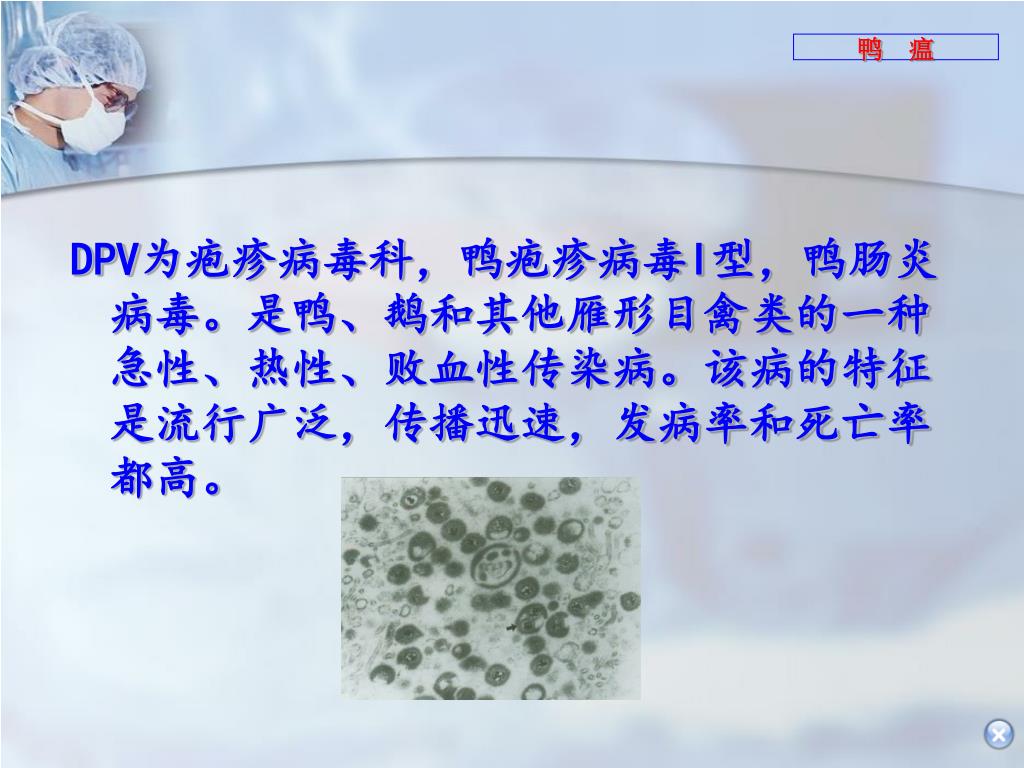 鸭　瘟

DPV为疱疹病毒科，鸭疱疹病毒I型，鸭肠炎病毒。是鸭、鹅和其他雁形目禽类的一种急性、热性、败血性传染病。该病的特征是流行广泛，传播迅速，发病率和死亡率都高。